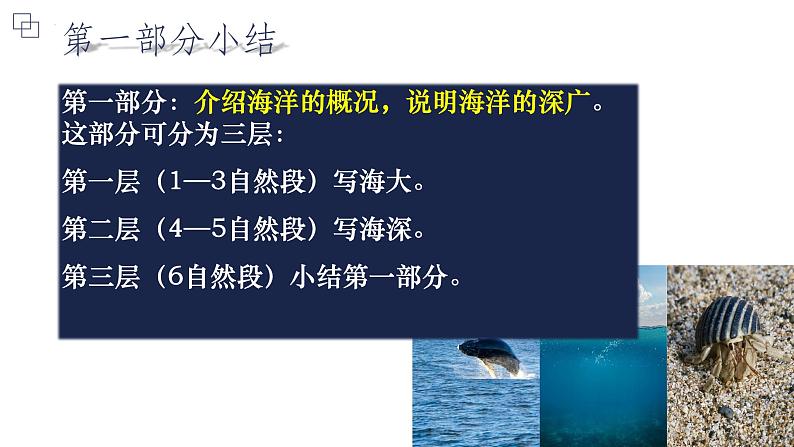 第一部分小结

第一部分：介绍海洋的概况，说明海洋的深广。这部分可分为三层：

第一层（1—3自然段）写海大。

第二层（4—5自然段）写海深。

第三层（6自然段）小结第一部分。